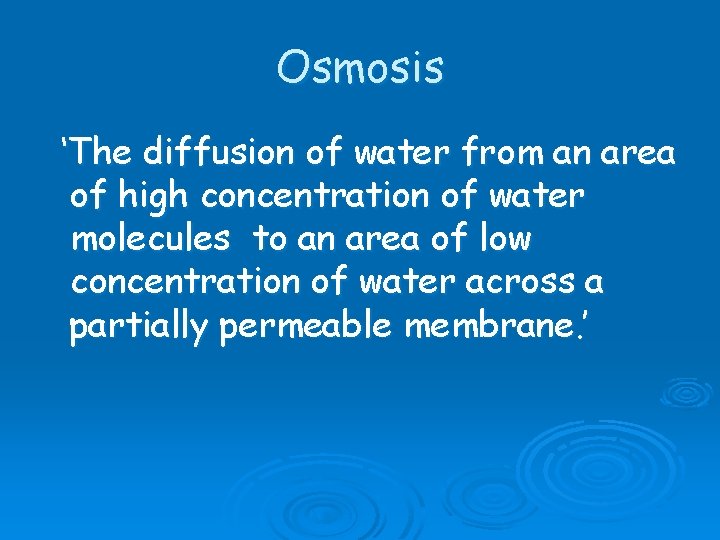 Osmosis

‘The diffusion of water from an area of high concentration of water molecules to an area of low concentration of water across a partially permeable membrane.’